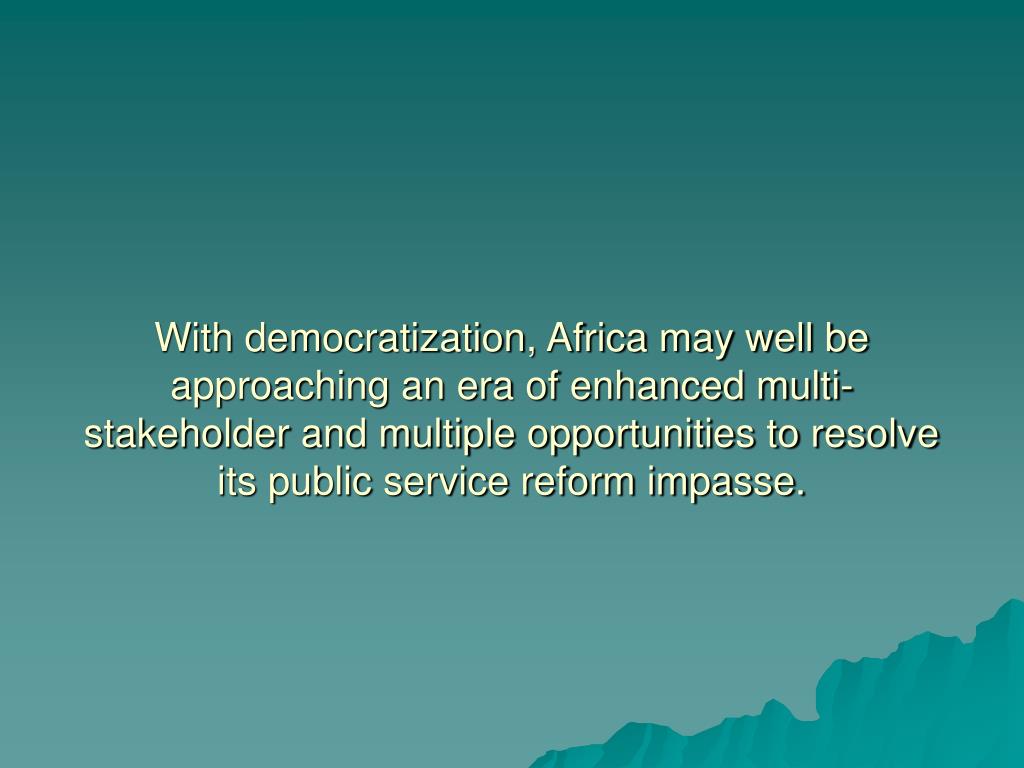 With democratization, Africa may well be approaching an era of enhanced multi-stakeholder and multiple opportunities to resolve its public service reform impasse.